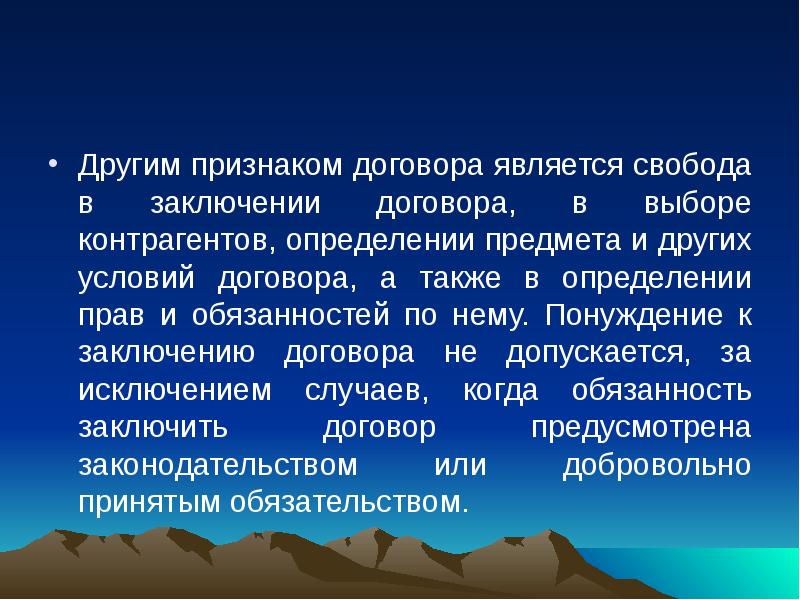 • Другим признаком договора является свобода в заключении договора, в выборе контрагентов, определении предмета и других условий договора, а также в определении прав и обязанностей по нему. Понуждение к заключению договора не допускается, за исключением случаев, когда обязанность заключить договор предусмотрена законодательством или добровольно принятым обязательством.